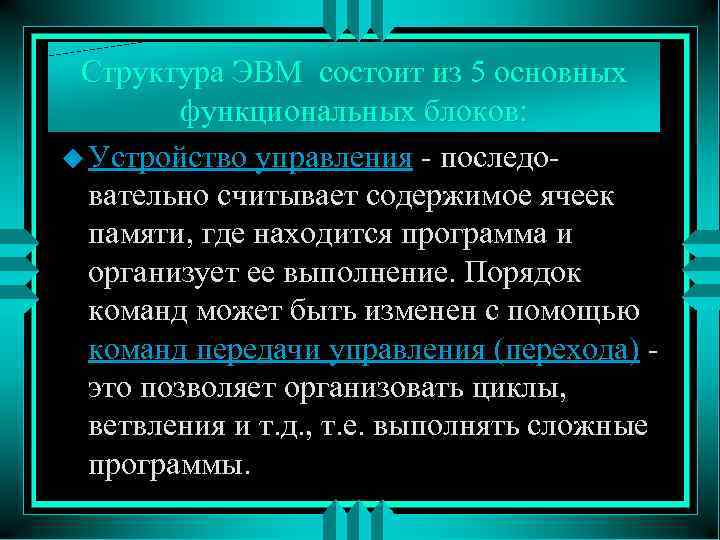 Структура ЭВМ состоит из 5 основных функциональных блоков:

Устройство управления - последовательно считывает содержимое ячеек памяти, где находится программа и организует ее выполнение. Порядок команд может быть изменен с помощью команд передачи управления (перехода) - это позволяет организовать циклы, ветвления и т.д., т.е. выполнять сложные программы.